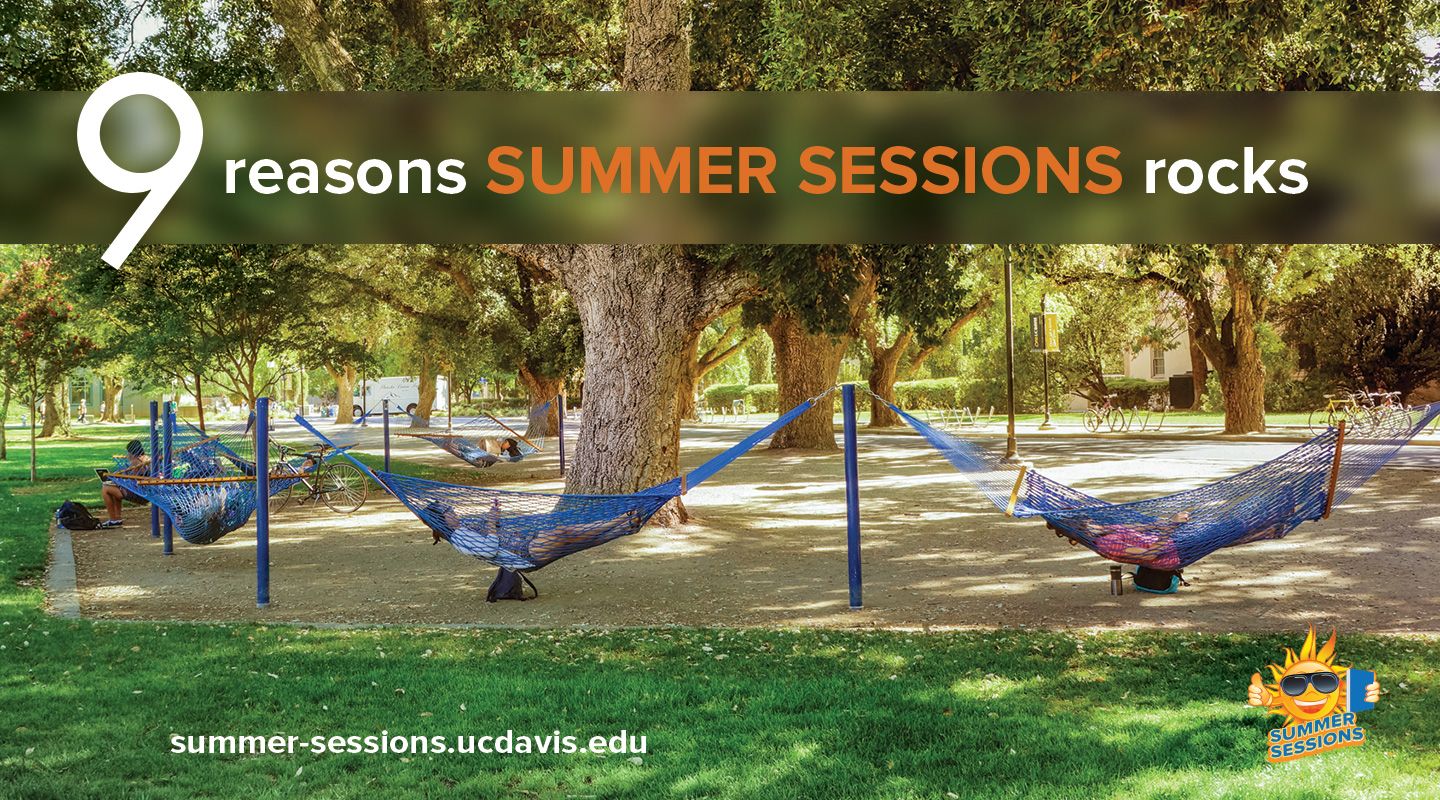 9 reasons SUMMER SESSIONS rocks

summer-sessions.ucdavis.edu

SUMMER SESSIONS